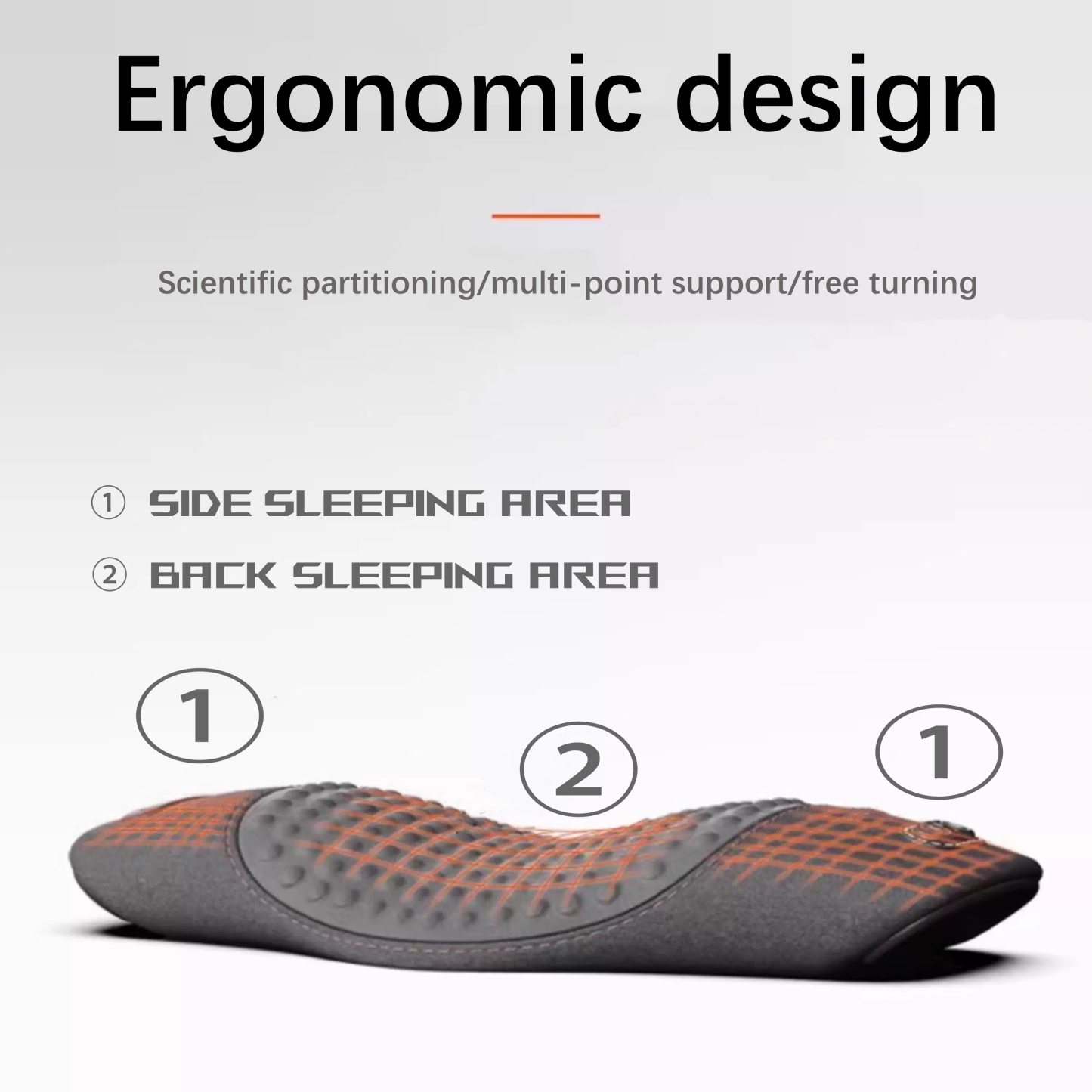 Ergonomic design

Scientific partitioning/multi-point support/free turning

① SIDE SLEEPING AREA

② BACK SLEEPING AREA

①

②

①